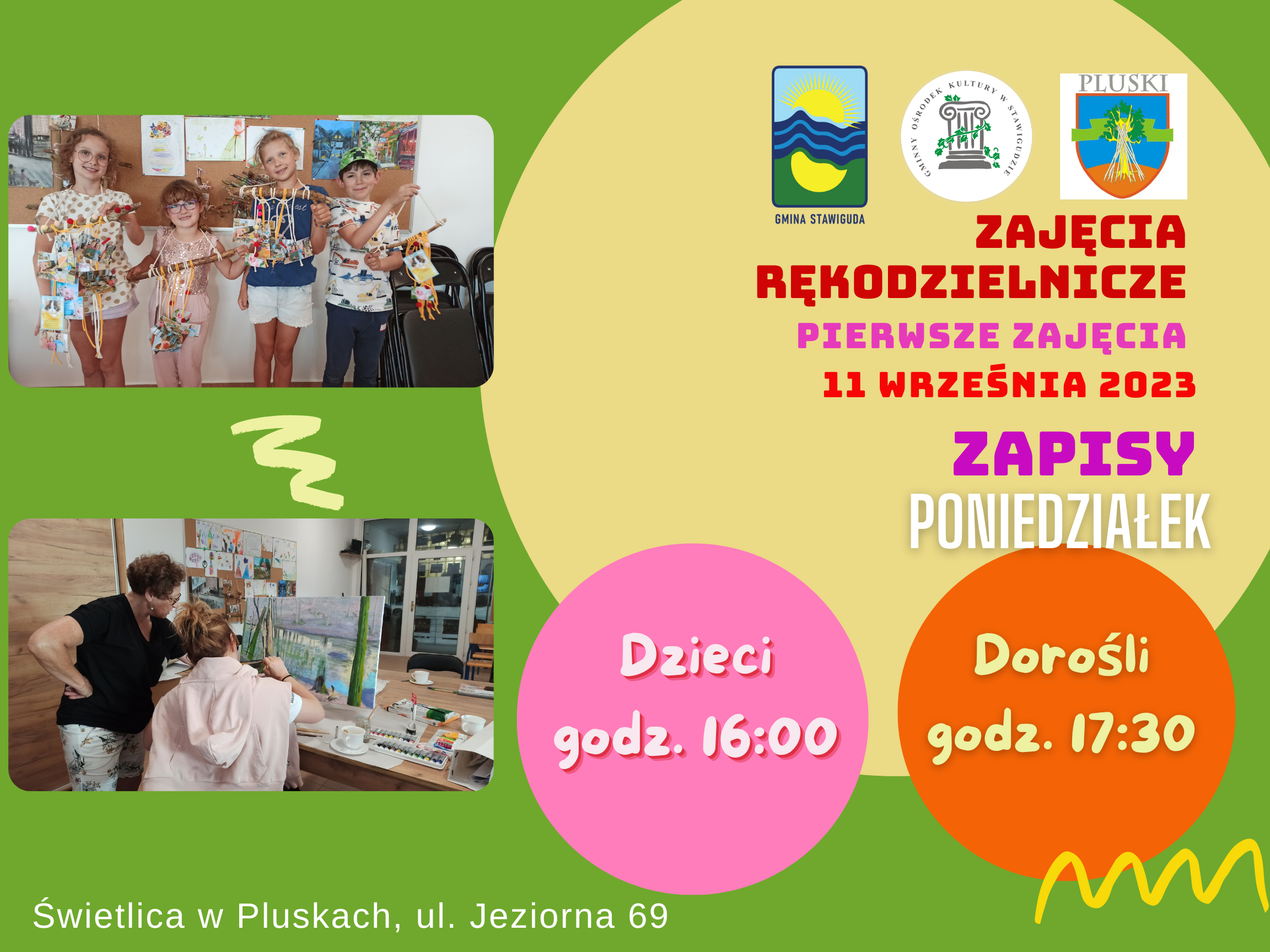 GMINA STAWIGUDA

GMINNY OŚRODEK KULTURY W STAWIGUDZIE

PLUSKI

ZAJĘCIA RĘKODZIELNICZE

PIERWSZE ZAJĘCIA

11 WRZEŚNIA 2023

ZAPISY

PONIEDZIAŁEK

Dzieci
godz. 16:00

Dorośli
godz. 17:30

Świetlica w Pluskach, ul. Jeziorna 69